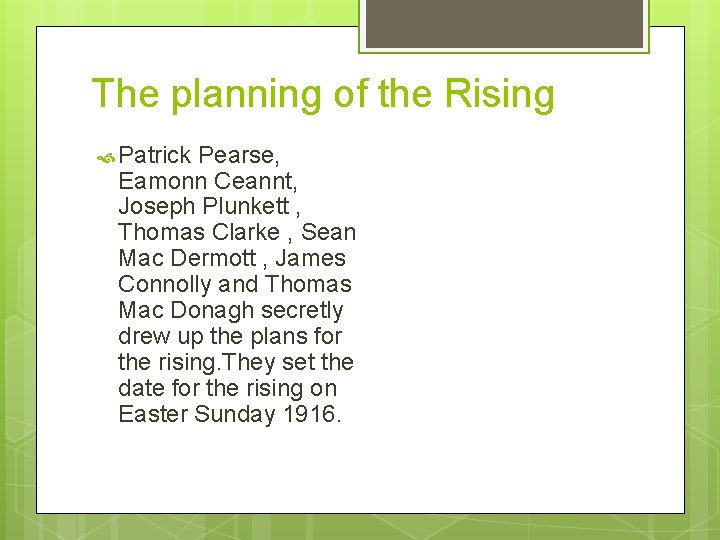 The planning of the Rising

Patrick Pearse, Eamonn Ceannt, Joseph Plunkett , Thomas Clarke , Sean Mac Dermott , James Connolly and Thomas Mac Donagh secretly drew up the plans for the rising.They set the date for the rising on Easter Sunday 1916.